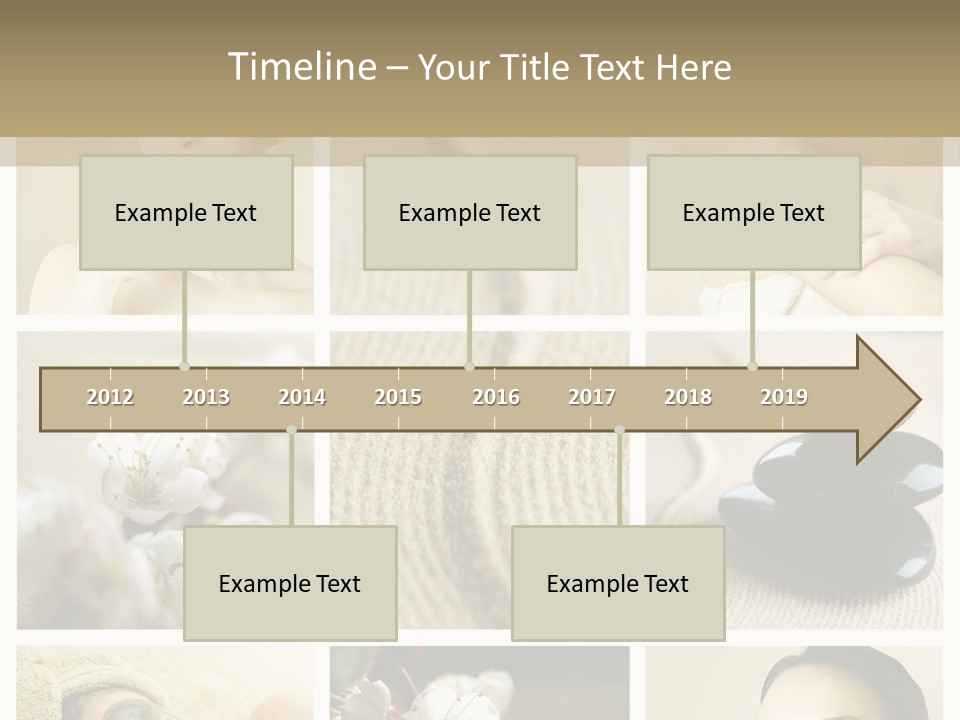 Timeline – Your Title Text Here

Example Text

Example Text

Example Text

2012 2013 2014 2015 2016 2017 2018 2019

Example Text

Example Text